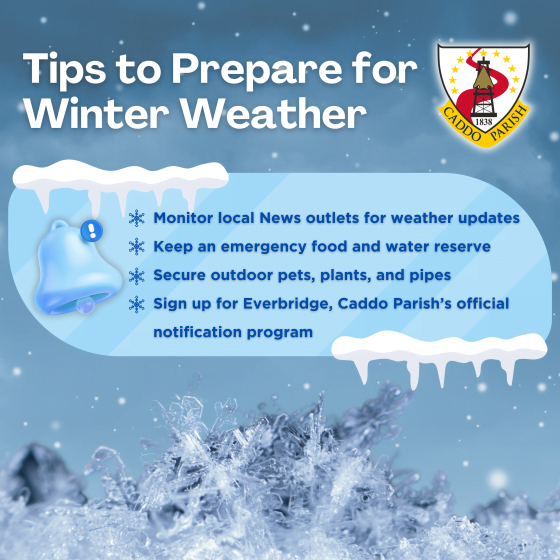 Tips to Prepare for Winter Weather

1838
CADDO PARISH

Monitor local News outlets for weather updates

Keep an emergency food and water reserve

Secure outdoor pets, plants, and pipes

Sign up for Everbridge, Caddo Parish's official notification program